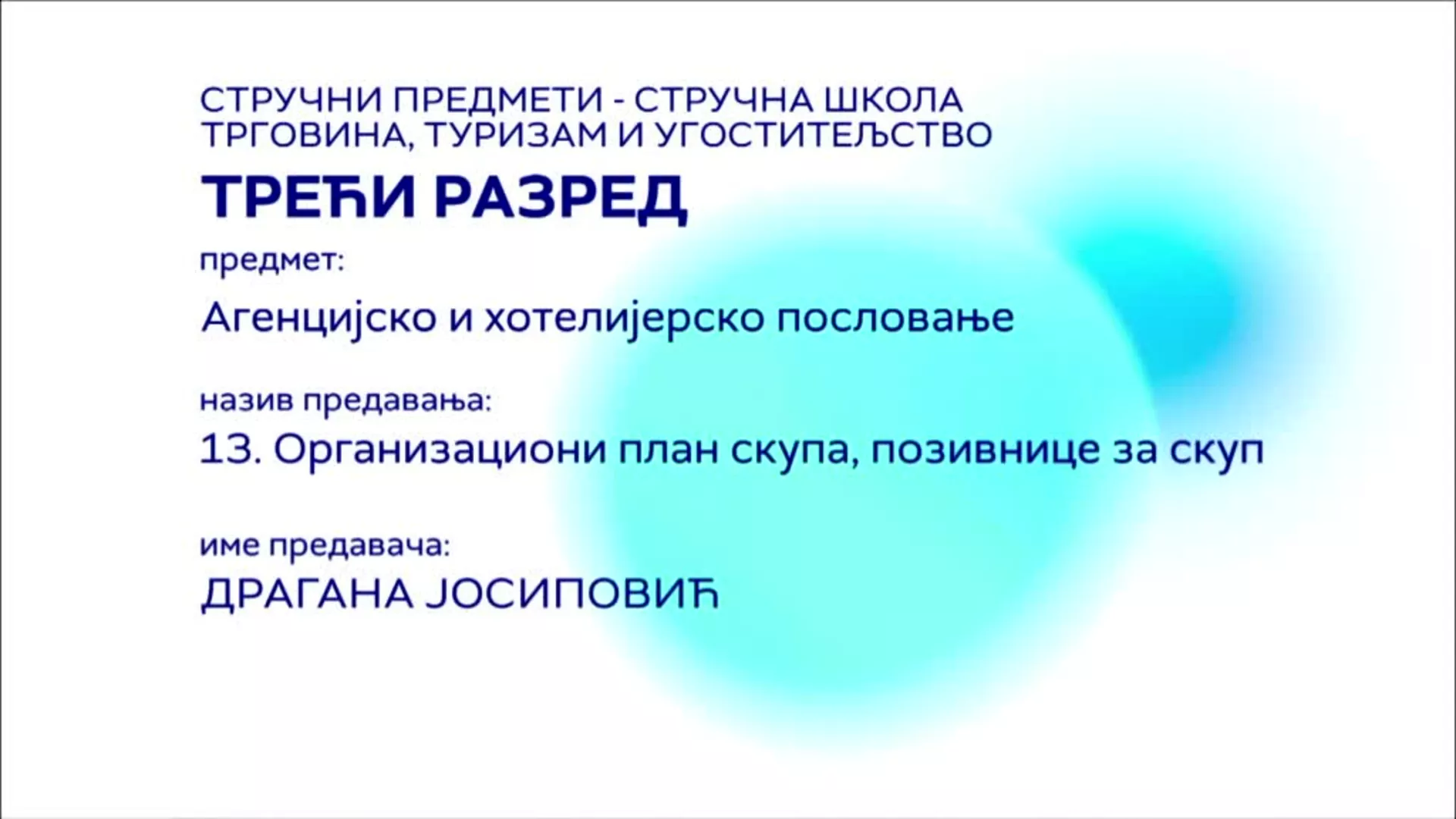 СТРУЧНИ ПРЕДМЕТИ - СТРУЧНА ШКОЛА
ТРГОВИНА, ТУРИЗАМ И УГОСТИТЕЉСТВО

ТРЕЋИ РАЗРЕД

предмет:

Агенцијско и хотелијерско пословање

назив предавања:

13. Организациони план скупа, позивнице за скуп

име предавача:

ДРАГАНА ЈОСИПОВИЋ